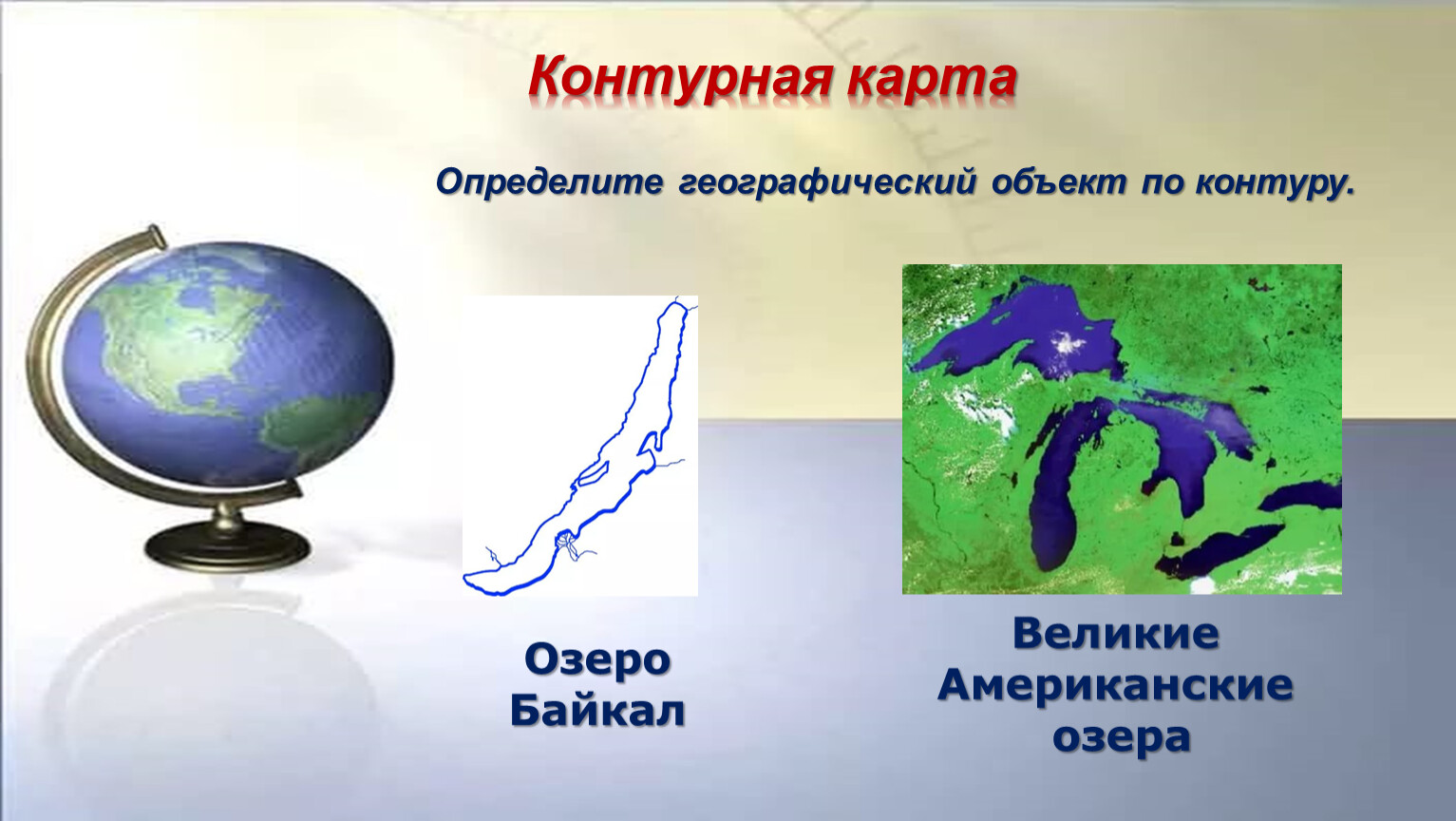 Контурная карта

Определите географический объект по контуру.

Озеро Байкал

Великие Американские озера